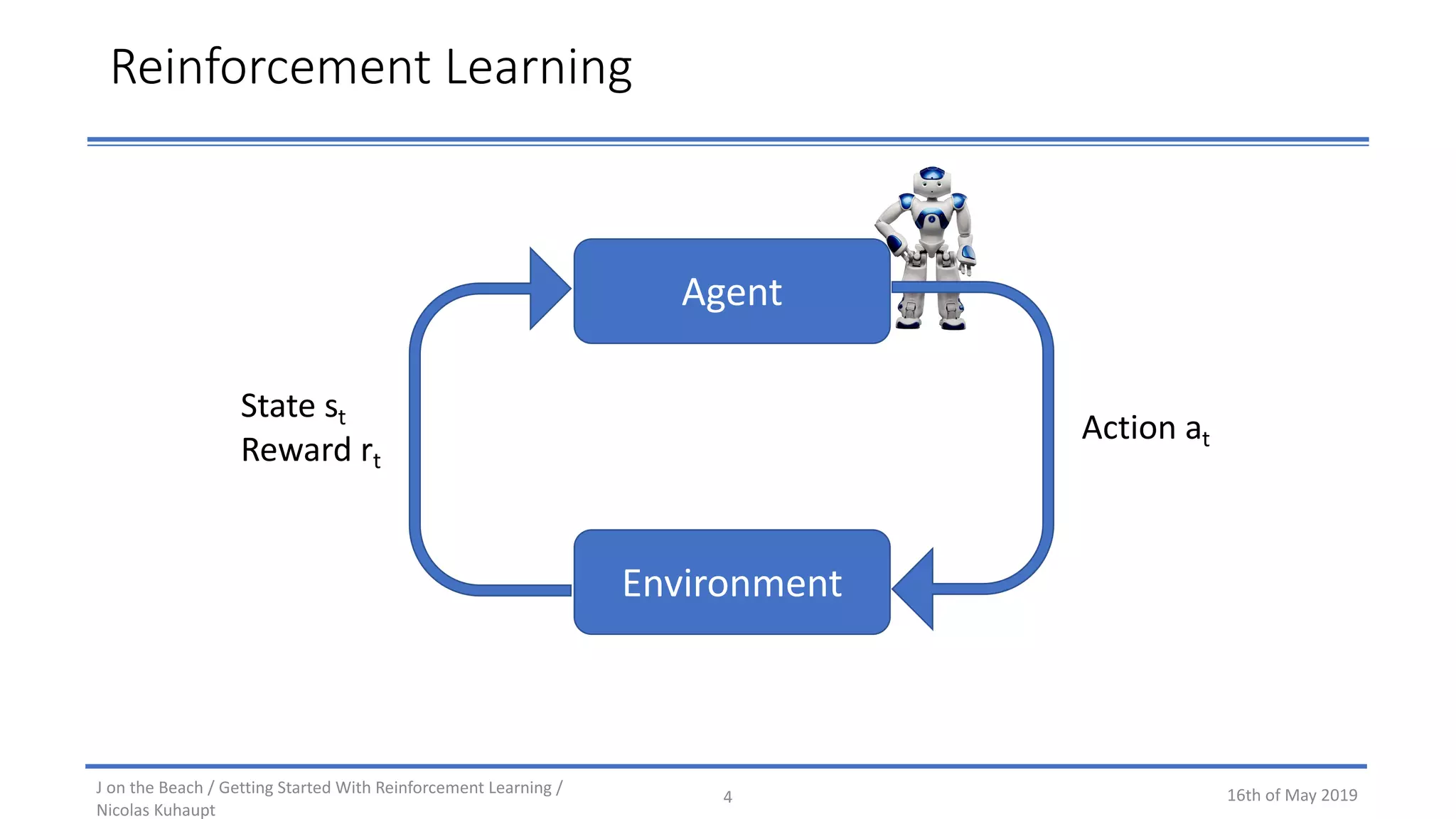 Reinforcement Learning

Agent

State $s_t$
Reward $r_t$

Action $a_t$

Environment

J on the Beach / Getting Started With Reinforcement Learning / Nicolas Kuhaupt

4

16th of May 2019